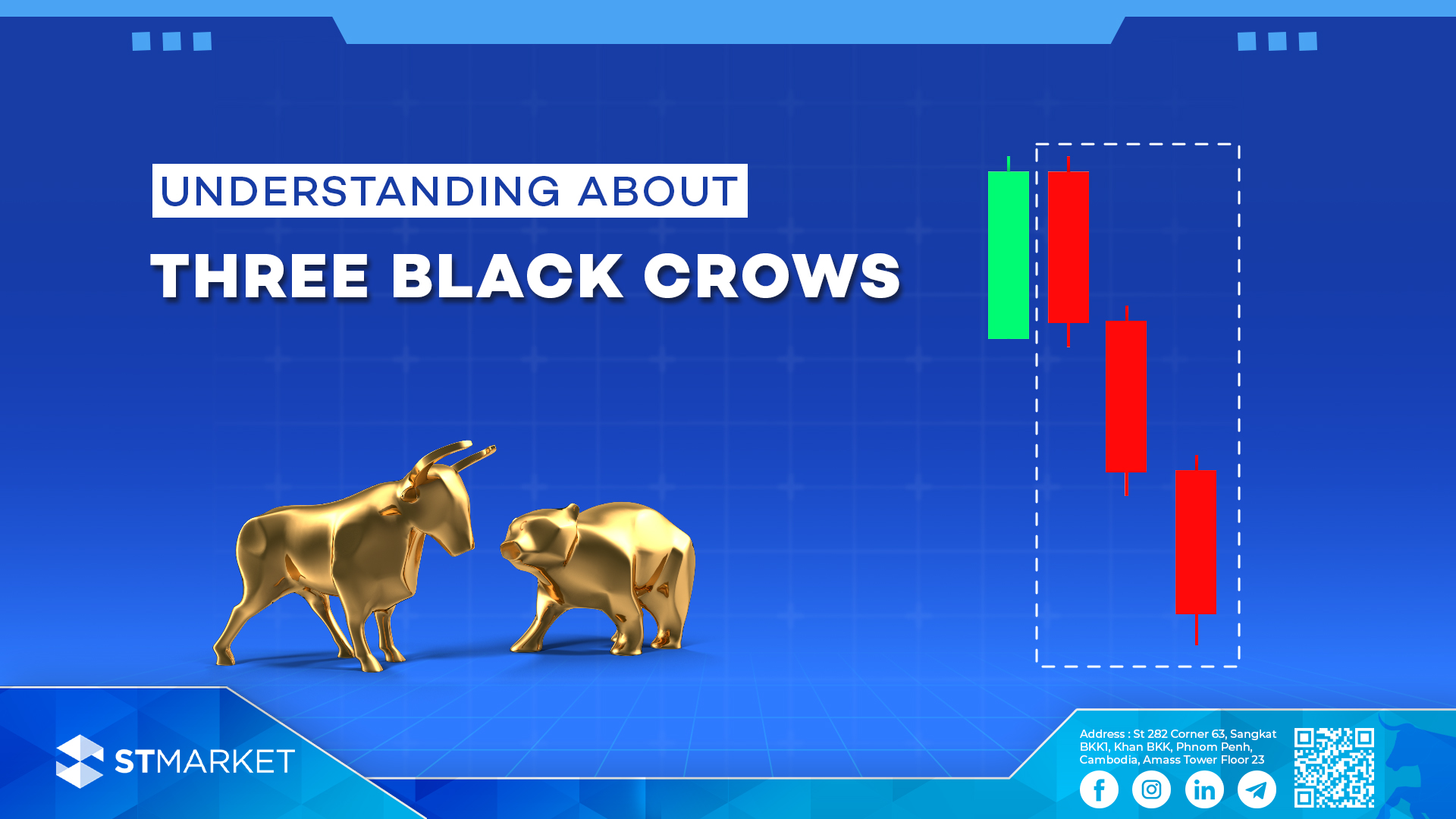 UNDERSTANDING ABOUT

THREE BLACK CROWS

STMARKET

Address : St 282 Corner 63, Sangkat BKK1, Khan BKK, Phnom Penh, Cambodia, Amass Tower Floor 23